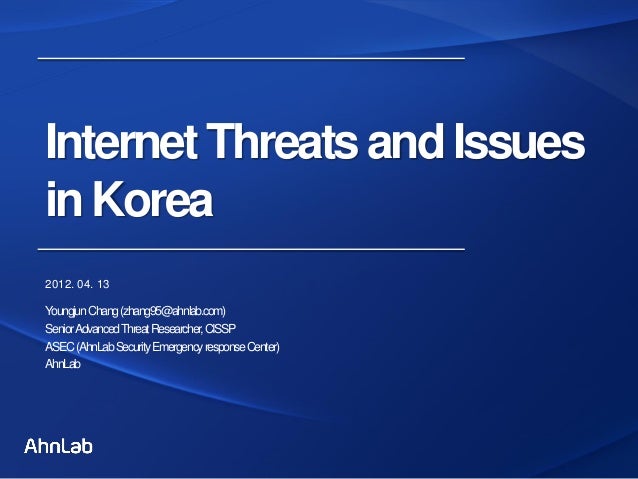 Internet Threats and Issues in Korea

2012. 04. 13

Youngjun Chang (zhang95@ahnlab.com)
Senior Advanced Threat Researcher, CISSP
ASEC (AhnLab Security Emergency response Center)
AhnLab

AhnLab